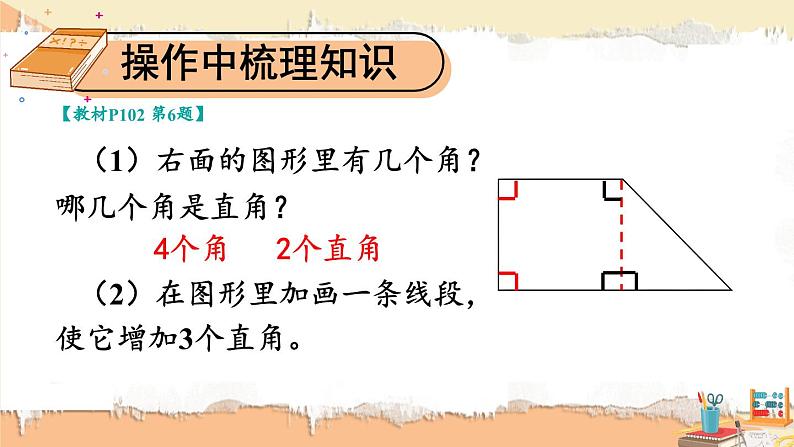 操作中梳理知识

【教材P102 第6题】

（1）右面的图形里有几个角？哪几个角是直角？

4个角　2个直角

（2）在图形里加画一条线段，使它增加3个直角。